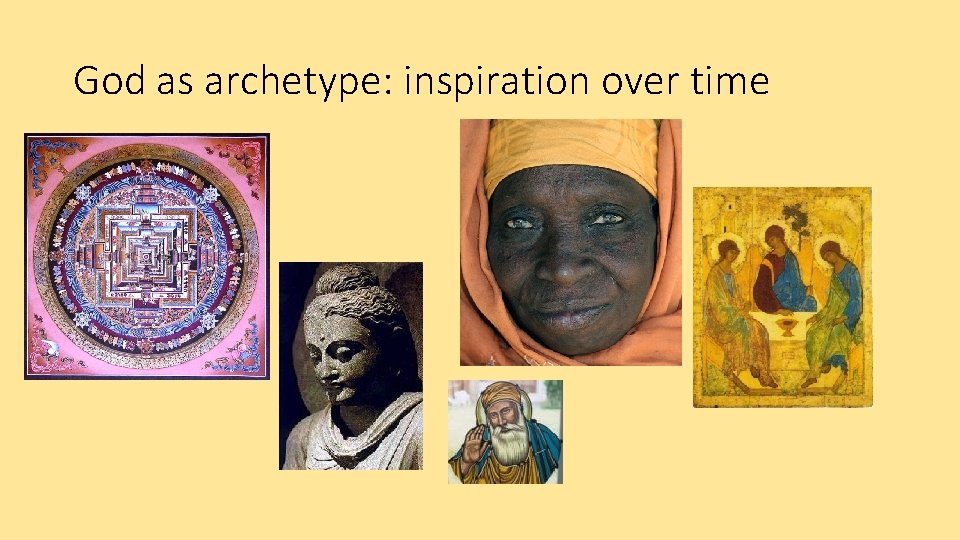 God as archetype: inspiration over time